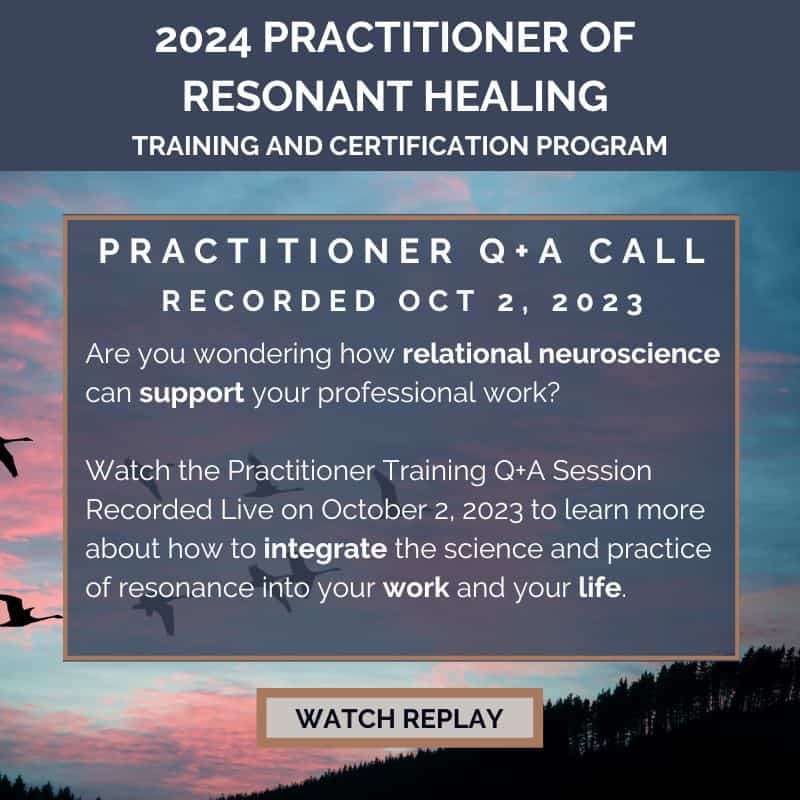 2024 PRACTITIONER OF RESONANT HEALING
TRAINING AND CERTIFICATION PROGRAM

PRACTITIONER Q+A CALL
RECORDED OCT 2, 2023

Are you wondering how relational neuroscience can support your professional work?

Watch the Practitioner Training Q+A Session Recorded Live on October 2, 2023 to learn more about how to integrate the science and practice of resonance into your work and your life.

WATCH REPLAY